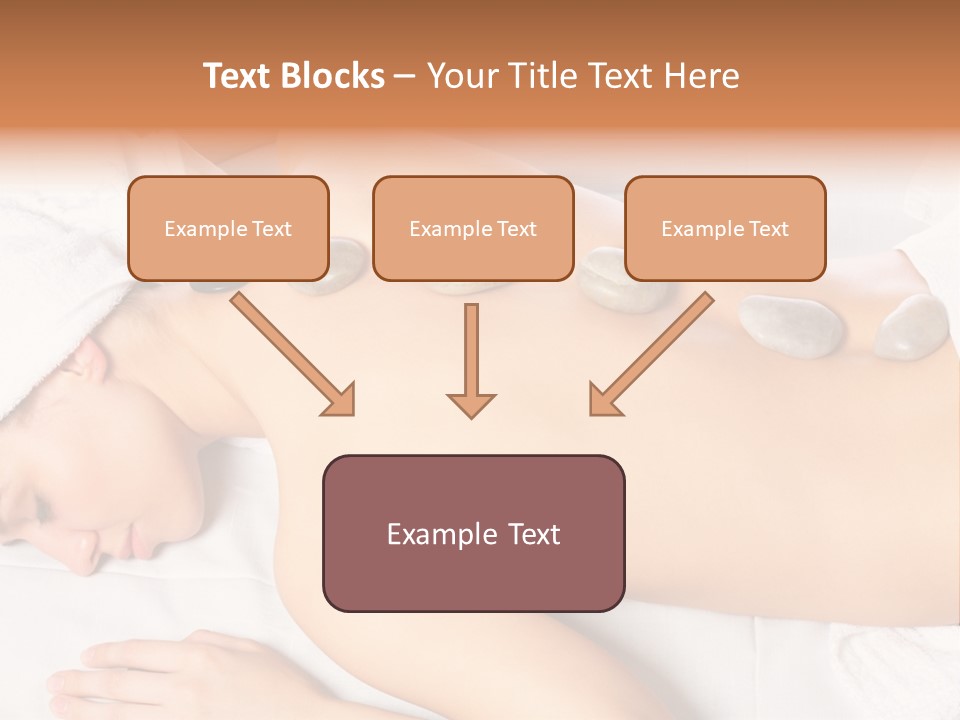 Text Blocks – Your Title Text Here

Example Text

Example Text

Example Text

Example Text